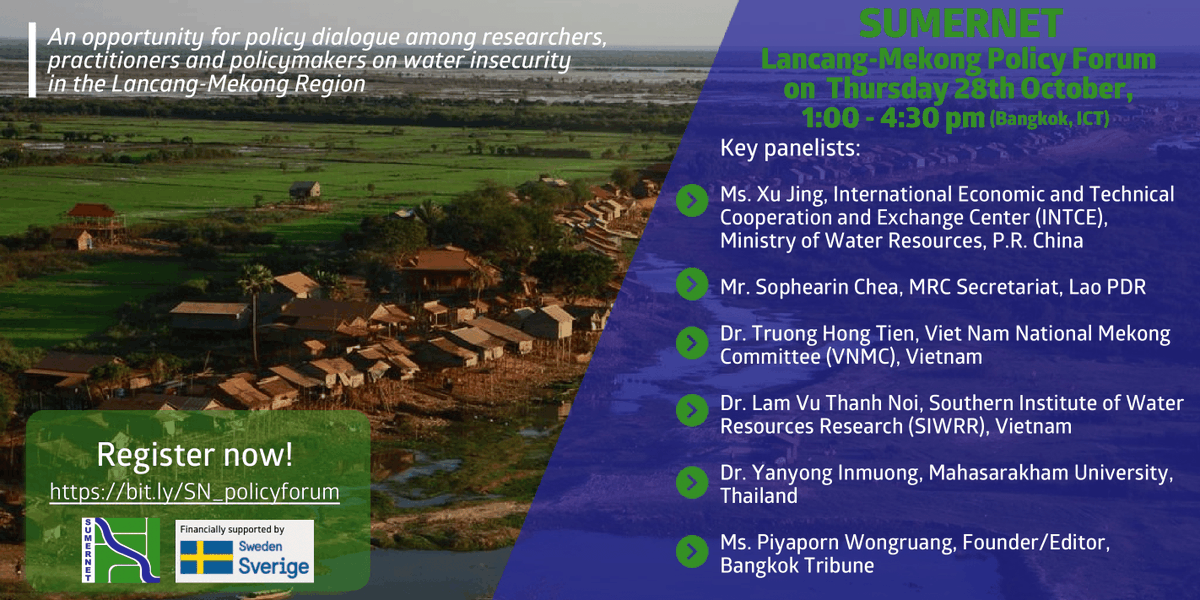 An opportunity for policy dialogue among researchers, practitioners and policymakers on water insecurity in the Lancang-Mekong Region

SUMERNET
Lancang-Mekong Policy Forum on Thursday 28th October, 1:00 - 4:30 pm (Bangkok, ICT)

Key panelists:

Ms. Xu Jing, International Economic and Technical Cooperation and Exchange Center (INTCE), Ministry of Water Resources, P.R. China

Mr. Sophearin Chea, MRC Secretariat, Lao PDR

Dr. Truong Hong Tien, Viet Nam National Mekong Committee (VNMC), Vietnam

Dr. Lam Vu Thanh Noi, Southern Institute of Water Resources Research (SIWRR), Vietnam

Dr. Yanyong Inmuong, Mahasarakham University, Thailand

Ms. Piyaporn Wongruang, Founder/Editor, Bangkok Tribune

Register now!
https://bit.ly/SN_policyforum

SUMERNET

Financially supported by
Sweden
Sverige